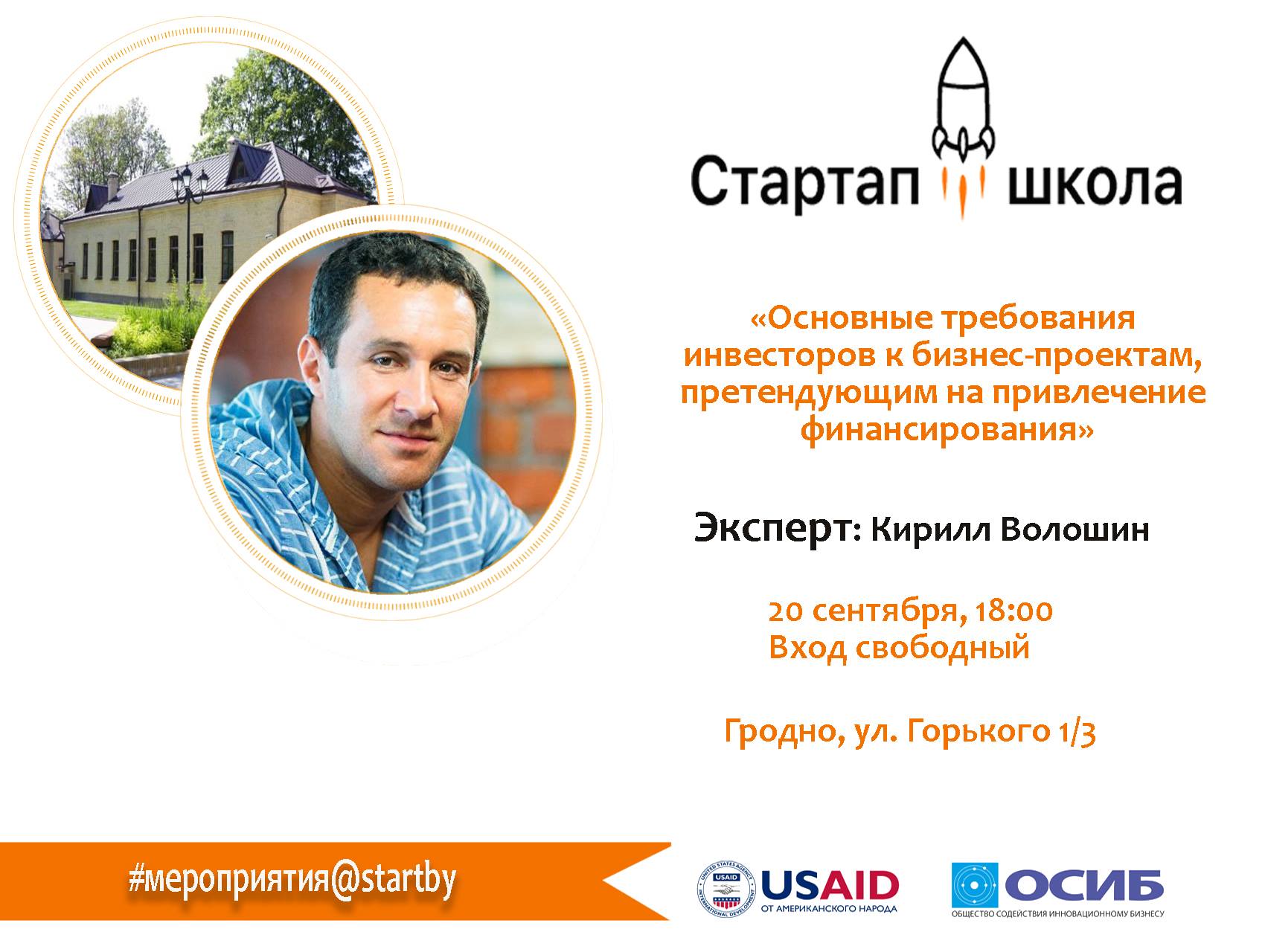 Стартап школа

«Основные требования инвесторов к бизнес-проектам, претендующим на привлечение финансирования»

Эксперт: Кирилл Волошин

20 сентября, 18:00
Вход свободный

Гродно, ул. Горького 1/3

#мероприятия@startby

UNITED STATES AGENCY INTERNATIONAL DEVELOPMENT USAID
USAID
ОТ АМЕРИКАНСКОГО НАРОДА

ОСИБ
ОБЩЕСТВО СОДЕЙСТВИЯ ИННОВАЦИОННОМУ БИЗНЕСУ